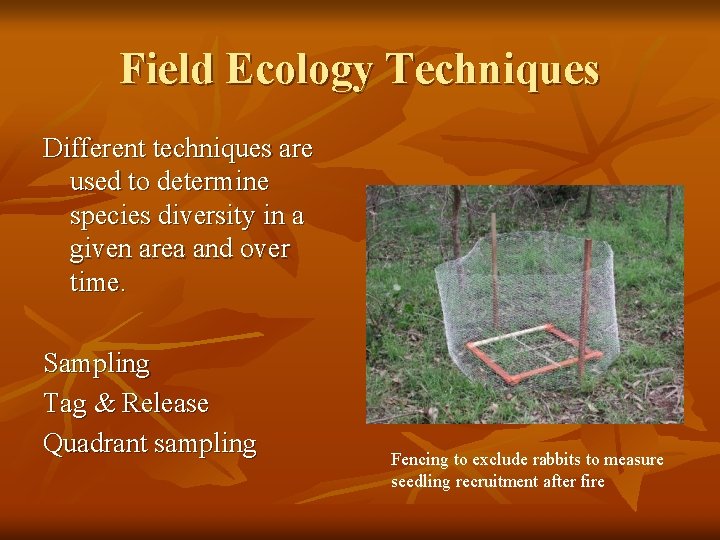 Field Ecology Techniques

Different techniques are used to determine species diversity in a given area and over time.

Sampling
Tag & Release
Quadrant sampling

Fencing to exclude rabbits to measure seedling recruitment after fire